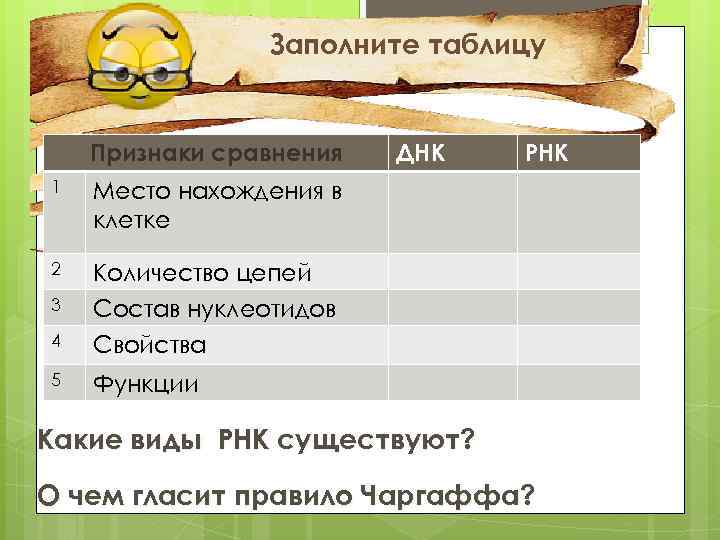 Заполните таблицу

| | Признаки сравнения | ДНК | РНК |
|---|---|---|---|
| 1 | Место нахождения в клетке | | |
| 2 | Количество цепей | | |
| 3 | Состав нуклеотидов | | |
| 4 | Свойства | | |
| 5 | Функции | | |

Какие виды РНК существуют?

О чем гласит правило Чаргаффа?